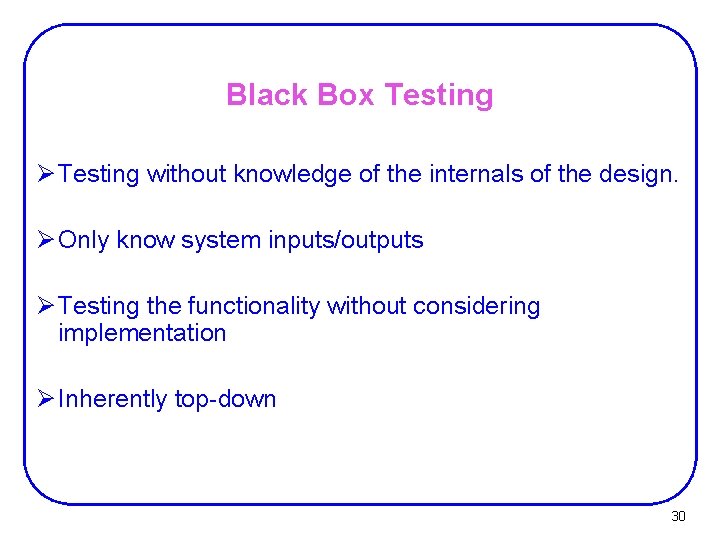 Black Box Testing

➢ Testing without knowledge of the internals of the design.

➢ Only know system inputs/outputs

➢ Testing the functionality without considering implementation

➢ Inherently top-down

30